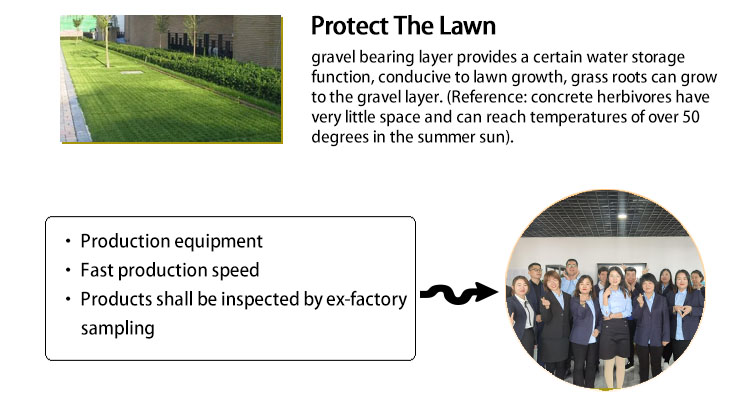 Protect The Lawn

gravel bearing layer provides a certain water storage function, conducive to lawn growth, grass roots can grow to the gravel layer. (Reference: concrete herbivores have very little space and can reach temperatures of over 50 degrees in the summer sun).

• Production equipment
• Fast production speed
• Products shall be inspected by ex-factory sampling